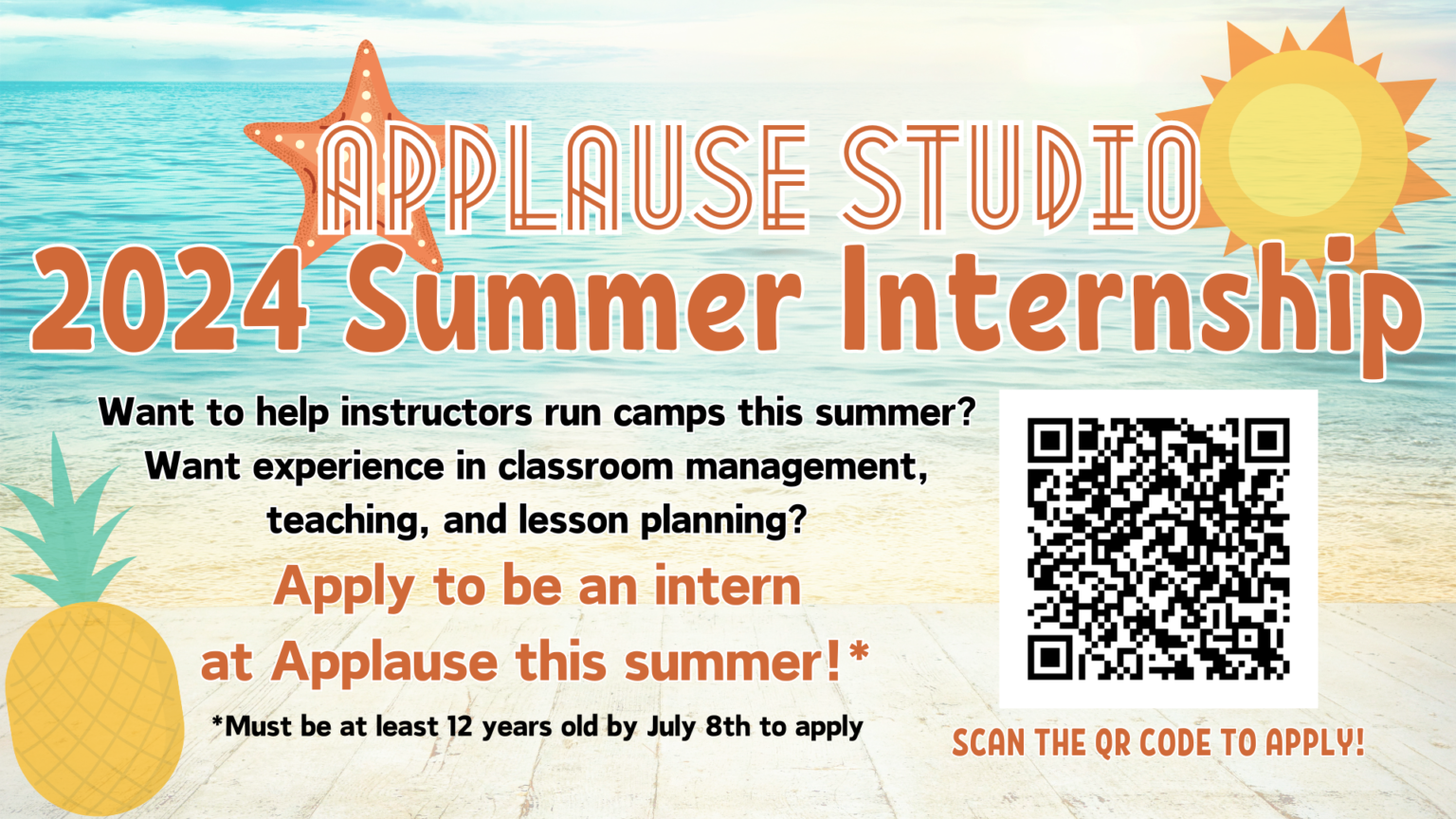 APPLAUSE STUDIO
2024 Summer Internship

Want to help instructors run camps this summer? Want experience in classroom management, teaching, and lesson planning?

Apply to be an intern at Applause this summer!*

*Must be at least 12 years old by July 8th to apply

SCAN THE QR CODE TO APPLY!